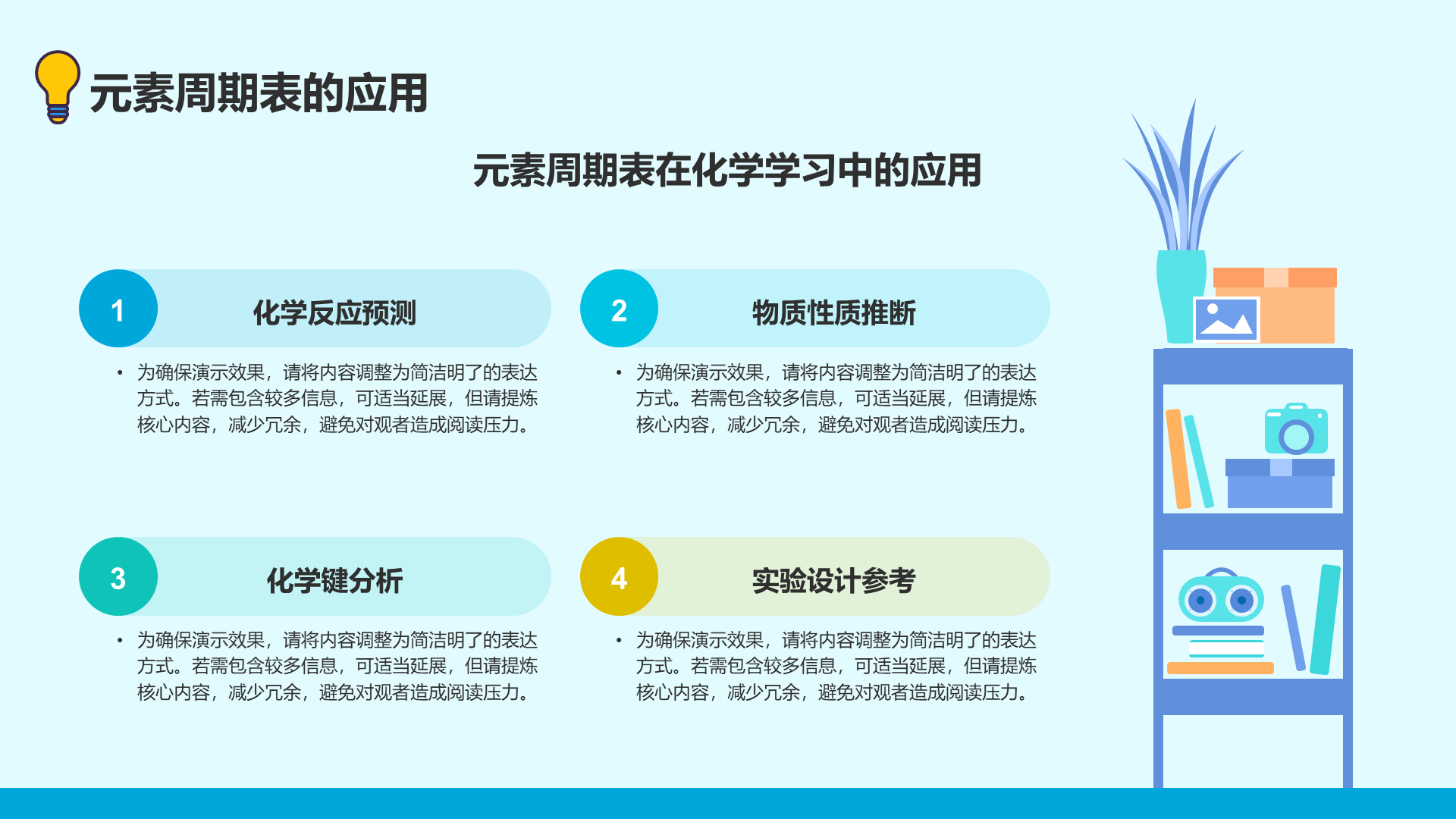 元素周期表的应用

元素周期表在化学学习中的应用

1 化学反应预测

• 为确保演示效果，请将内容调整为简洁明了的表达方式。若需包含较多信息，可适当延展，但请提炼核心内容，减少冗余，避免对观者造成阅读压力。

2 物质性质推断

• 为确保演示效果，请将内容调整为简洁明了的表达方式。若需包含较多信息，可适当延展，但请提炼核心内容，减少冗余，避免对观者造成阅读压力。

3 化学键分析

• 为确保演示效果，请将内容调整为简洁明了的表达方式。若需包含较多信息，可适当延展，但请提炼核心内容，减少冗余，避免对观者造成阅读压力。

4 实验设计参考

• 为确保演示效果，请将内容调整为简洁明了的表达方式。若需包含较多信息，可适当延展，但请提炼核心内容，减少冗余，避免对观者造成阅读压力。